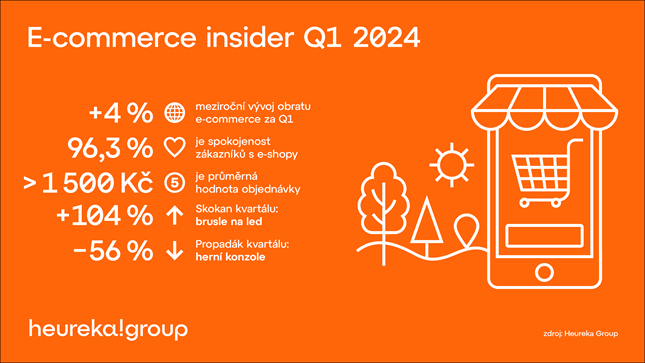 E-commerce insider Q1 2024

+4 % meziroční vývoj obratu e-commerce za Q1

96,3 % je spokojenost zákazníků s e-shopy

> 1 500 Kč 5 je průměrná hodnota objednávky

+104 % Skokan kvartálu: brusle na led

−56 % Propadák kvartálu: herní konzole

heureka!group

zdroj: Heureka Group